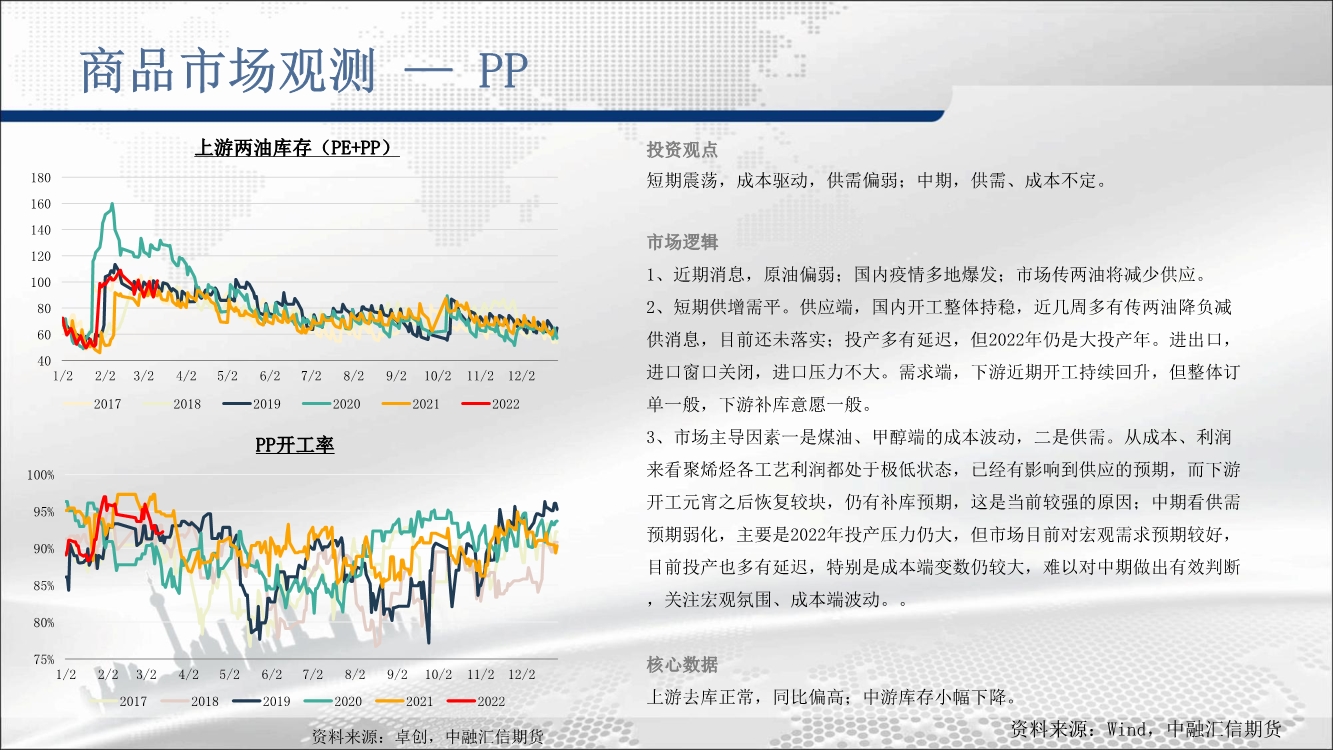 商品市场观测 — PP

上游两油库存（PE+PP）

180
160
140
120
100
80
60
40

1/2 2/2 3/2 4/2 5/2 6/2 7/2 8/2 9/2 10/2 11/2 12/2

2017 2018 2019 2020 2021 2022

PP开工率

100%
95%
90%
85%
80%
75%

1/2 2/2 3/2 4/2 5/2 6/2 7/2 8/2 9/2 10/2 11/2 12/2

2017 2018 2019 2020 2021 2022

资料来源：卓创，中融汇信期货

投资观点

短期震荡，成本驱动，供需偏弱；中期，供需、成本不定。

市场逻辑

1、近期消息，原油偏弱；国内疫情多地爆发；市场传两油将减少供应。

2、短期供增需平。供应端，国内开工整体持稳，近几周多有传两油降负减供消息，目前还未落实；投产多有延迟，但2022年仍是大投产年。进出口，进口窗口关闭，进口压力不大。需求端，下游近期开工持续回升，但整体订单一般，下游补库意愿一般。

3、市场主导因素一是煤油、甲醇端的成本波动，二是供需。从成本、利润来看聚烯烃各工艺利润都处于极低状态，已经有影响到供应的预期，而下游开工元宵之后恢复较块，仍有补库预期，这是当前较强的原因；中期看供需预期弱化，主要是2022年投产压力仍大，但市场目前对宏观需求预期较好，目前投产也多有延迟，特别是成本端变数仍较大，难以对中期做出有效判断，关注宏观氛围、成本端波动。。

核心数据

上游去库正常，同比偏高；中游库存小幅下降。

资料来源：Wind，中融汇信期货